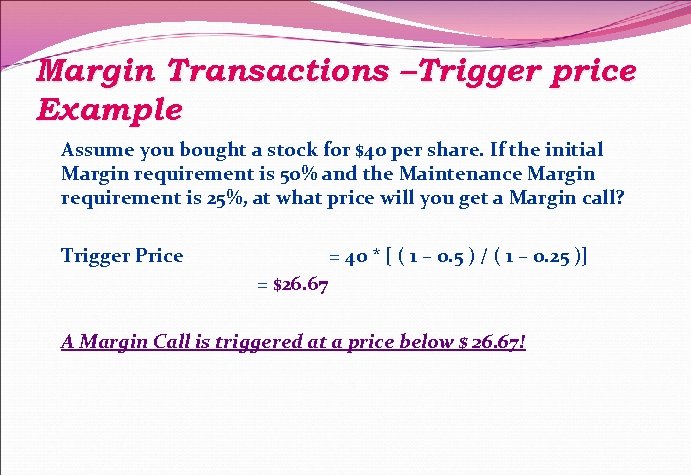 Margin Transactions –Trigger price Example

Assume you bought a stock for \$40 per share. If the initial Margin requirement is 50% and the Maintenance Margin requirement is 25%, at what price will you get a Margin call?

Trigger Price = 40 * [ ( 1 – 0.5 ) / ( 1 – 0.25 )]
= \$26.67

A Margin Call is triggered at a price below \$ 26.67!